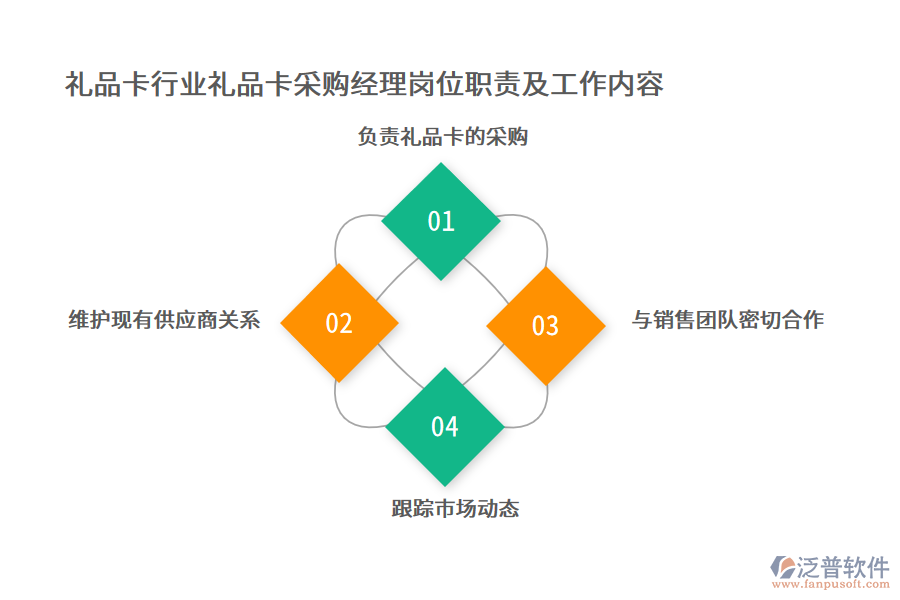 礼品卡行业礼品卡采购经理岗位职责及工作内容

负责礼品卡的采购

01

维护现有供应商关系

02

03

与销售团队密切合作

04

跟踪市场动态

泛普软件
www.fanpusoft.com